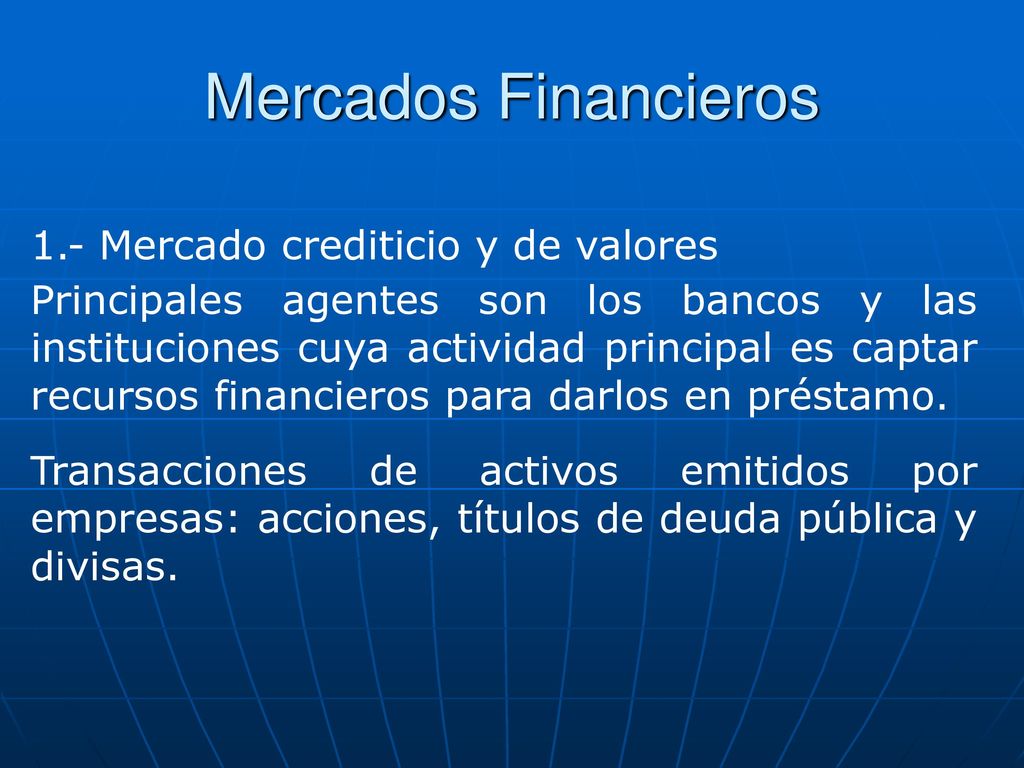 Mercados Financieros

1.- Mercado crediticio y de valores

Principales agentes son los bancos y las instituciones cuya actividad principal es captar recursos financieros para darlos en préstamo.

Transacciones de activos emitidos por empresas: acciones, títulos de deuda pública y divisas.